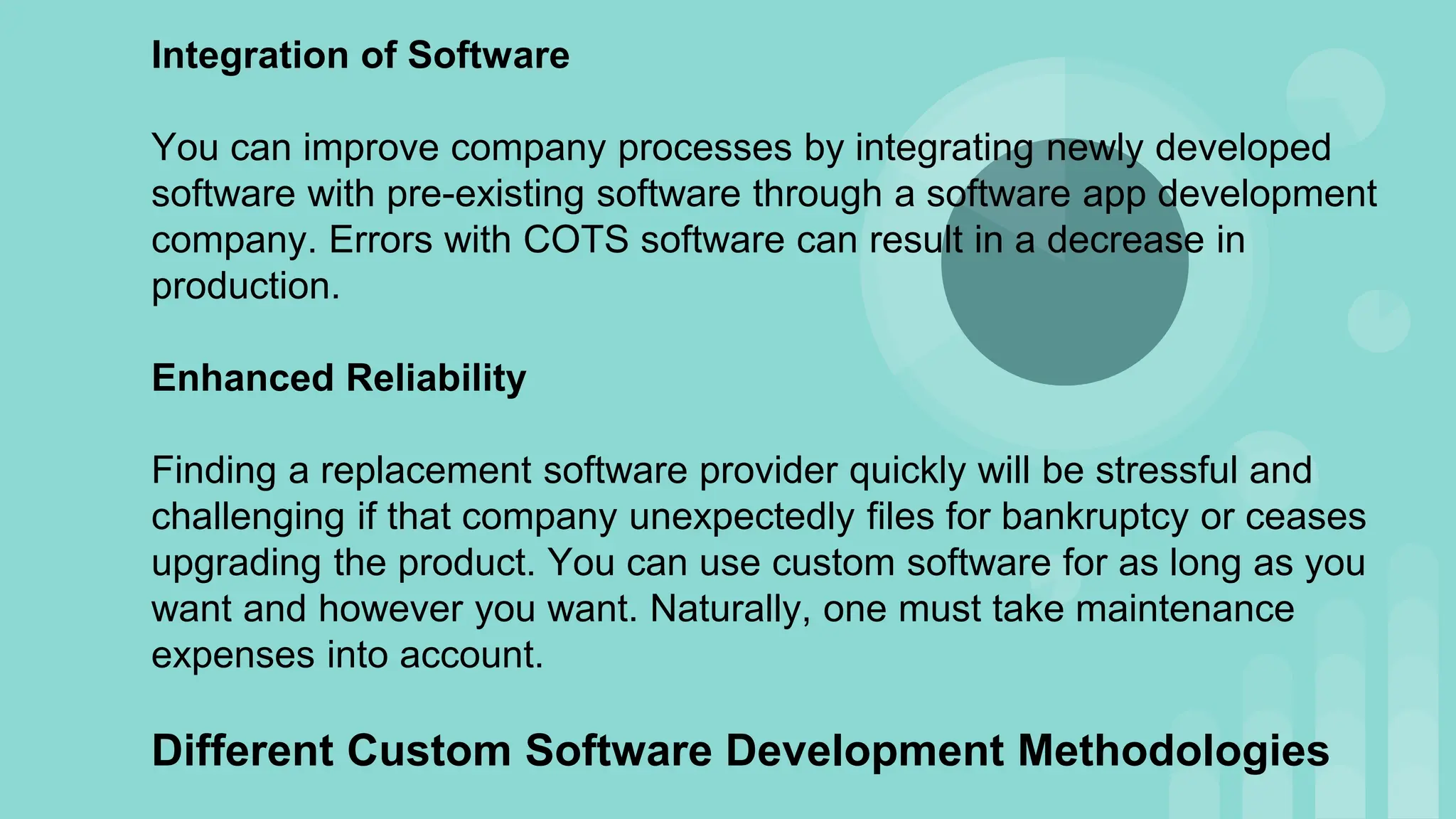 Integration of Software

You can improve company processes by integrating newly developed software with pre-existing software through a software app development company. Errors with COTS software can result in a decrease in production.

Enhanced Reliability

Finding a replacement software provider quickly will be stressful and challenging if that company unexpectedly files for bankruptcy or ceases upgrading the product. You can use custom software for as long as you want and however you want. Naturally, one must take maintenance expenses into account.

Different Custom Software Development Methodologies